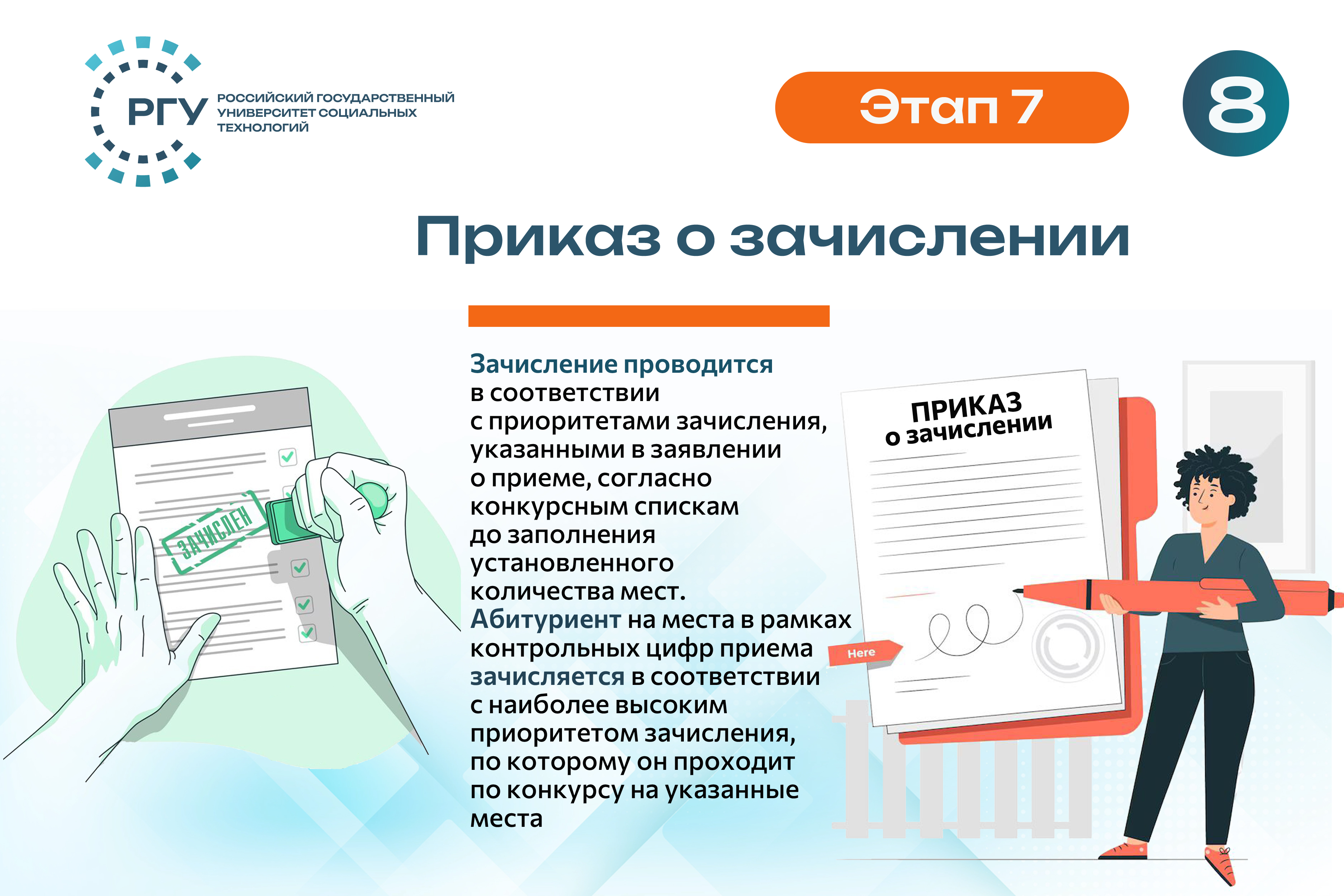 РГУ
РОССИЙСКИЙ ГОСУДАРСТВЕННЫЙ УНИВЕРСИТЕТ СОЦИАЛЬНЫХ ТЕХНОЛОГИЙ

Этап 7

8

Приказ о зачислении

ЗАЧИСЛЕН

Зачисление проводится в соответствии с приоритетами зачисления, указанными в заявлении о приеме, согласно конкурсным спискам до заполнения установленного количества мест.
Абитуриент на места в рамках контрольных цифр приема зачисляется в соответствии с наиболее высоким приоритетом зачисления, по которому он проходит по конкурсу на указанные места

ПРИКАЗ
о зачислении

Here